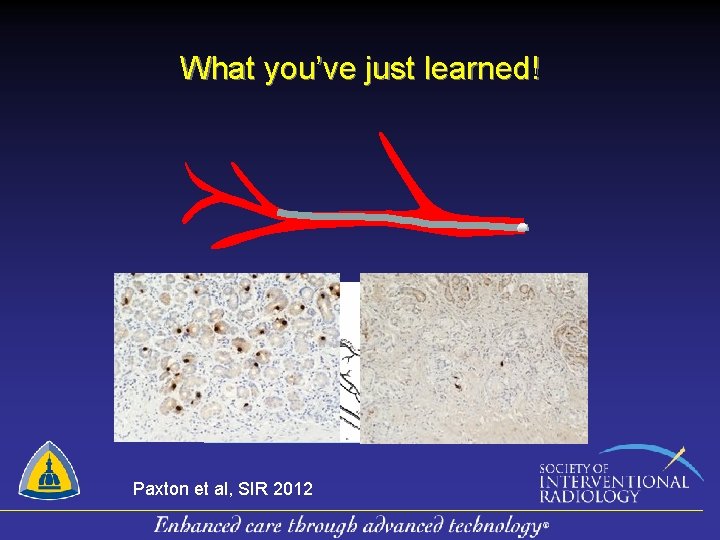 What you've just learned!

Paxton et al, SIR 2012

SOCIETY OF INTERVENTIONAL RADIOLOGY

Enhanced care through advanced technology®